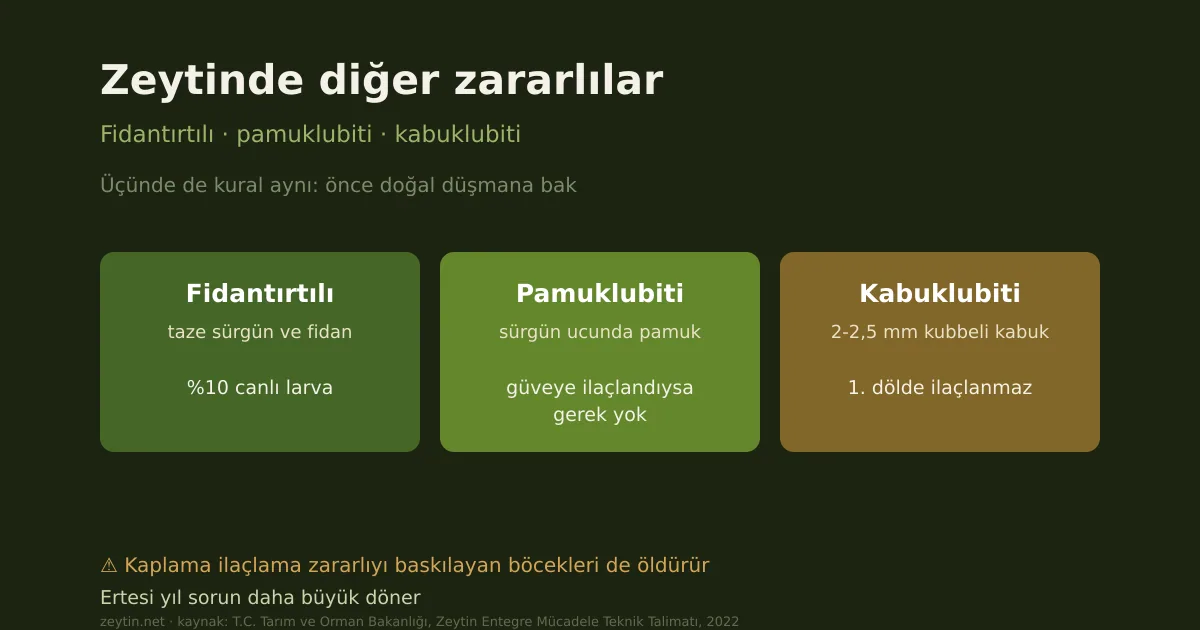 Zeytinde diğer zararlılar

Fidantırtılı · pamuklubiti · kabuklubiti

Üçünde de kural aynı: önce doğal düşmana bak

Fidantırtılı
taze sürgün ve fidan

%10 canlı larva

Pamuklubiti
sürgün ucunda pamuk

güveye ilaçlandıysa gerek yok

Kabuklubiti
2-2,5 mm kubbeli kabuk

1. dölde ilaçlanmaz

⚠ Kaplama ilaçlama zararlıyı baskılayan böcekleri de öldürür

Ertesi yıl sorun daha büyük döner

zeytin.net · kaynak: T.C. Tarım ve Orman Bakanlığı, Zeytin Entegre Mücadele Teknik Talimatı, 2022